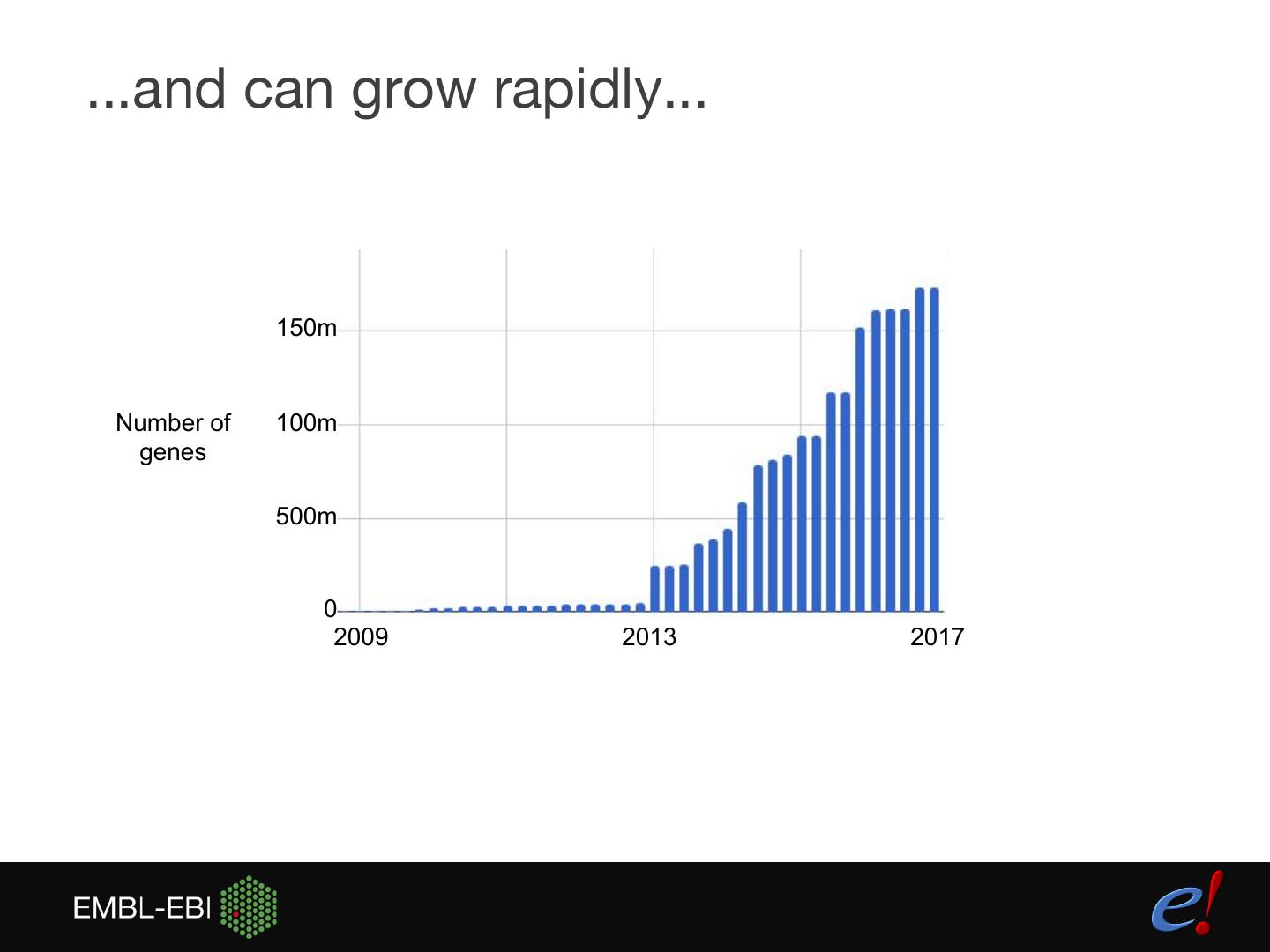 ...and can grow rapidly...

Number of genes

150m
100m
500m
0

2009
2013
2017

EMBL-EBI

e!